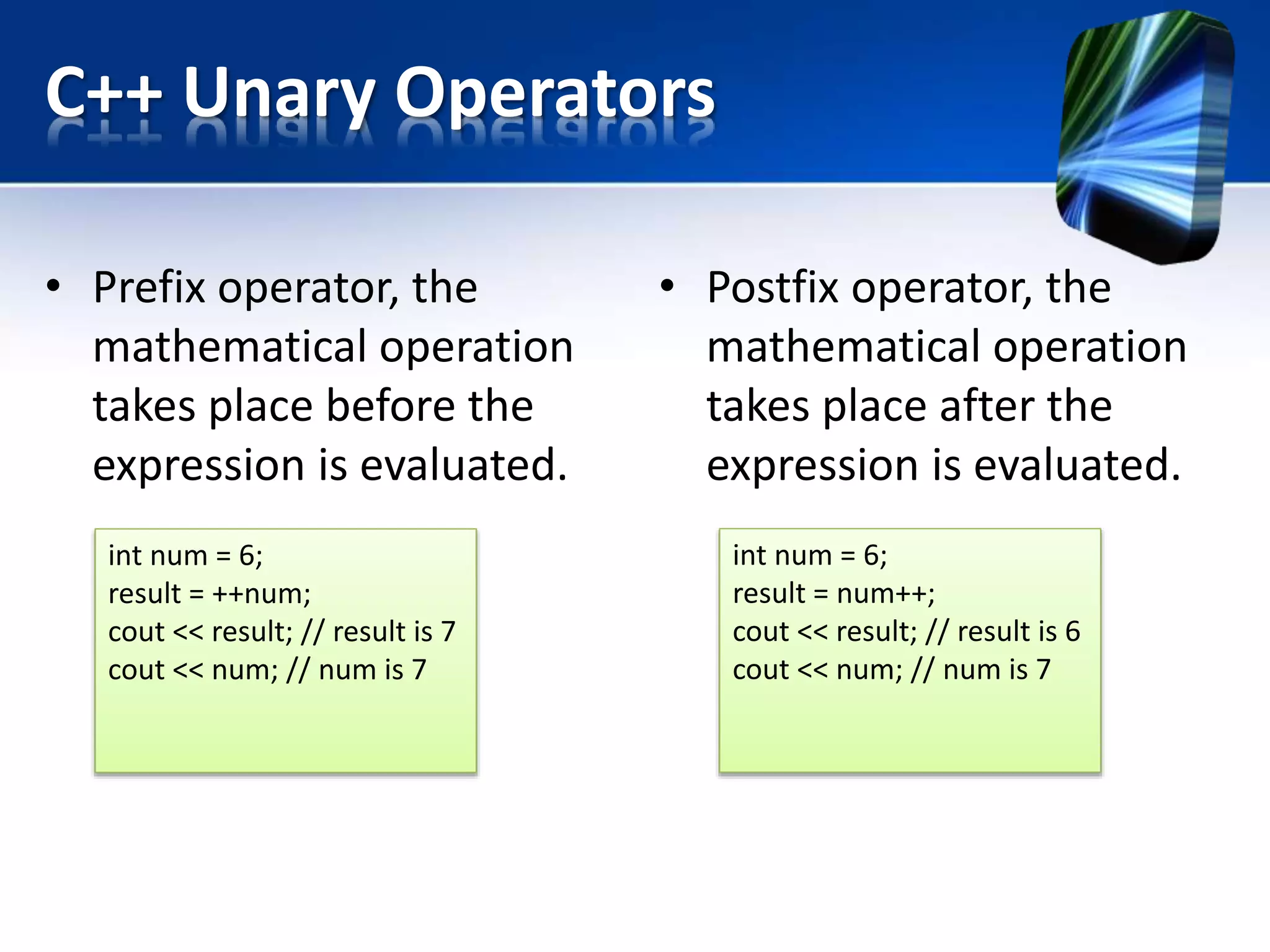 C++ Unary Operators

• Prefix operator, the mathematical operation takes place before the expression is evaluated.

int num = 6;
result = ++num;
cout << result; // result is 7
cout << num; // num is 7

• Postfix operator, the mathematical operation takes place after the expression is evaluated.

int num = 6;
result = num++;
cout << result; // result is 6
cout << num; // num is 7